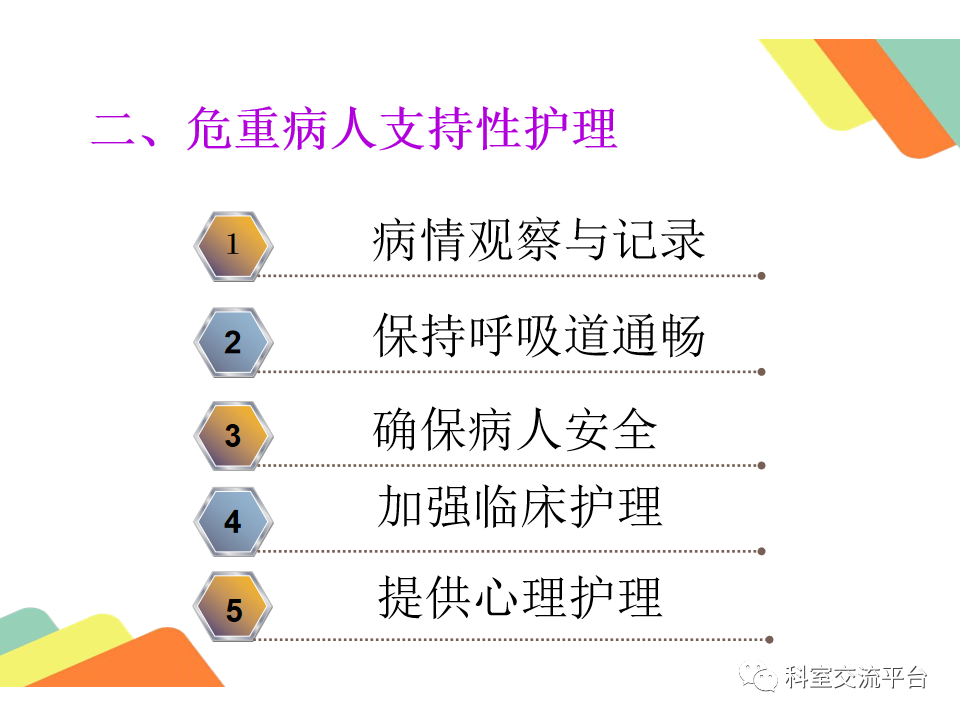 二、危重病人支持性护理

1 病情观察与记录

2 保持呼吸道通畅

3 确保病人安全

4 加强临床护理

5 提供心理护理

科室交流平台